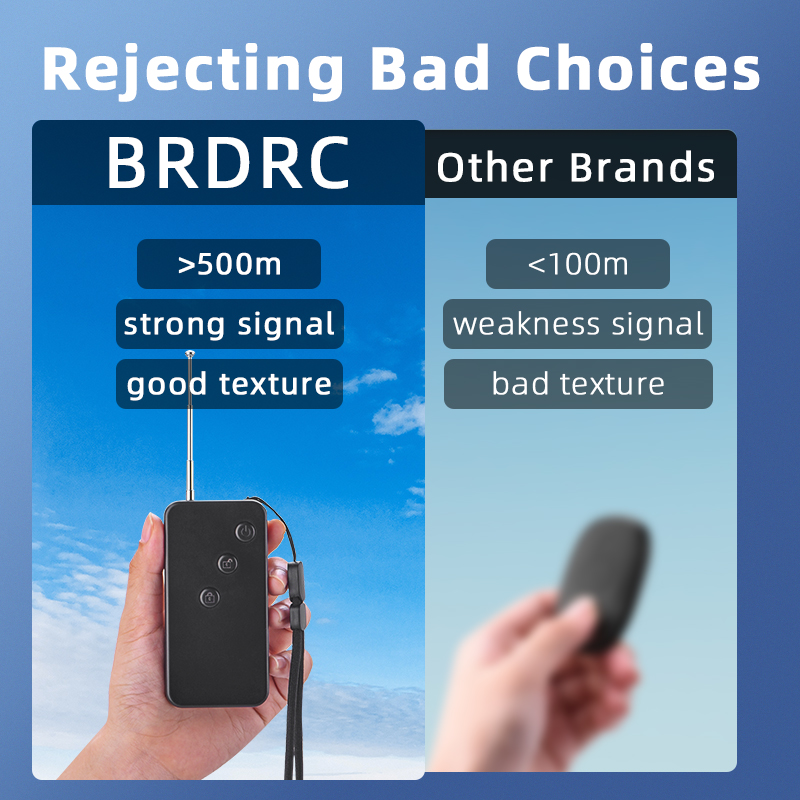 Rejecting Bad Choices

BRDRC

>500m

strong signal

good texture

Other Brands

<100m

weakness signal

bad texture